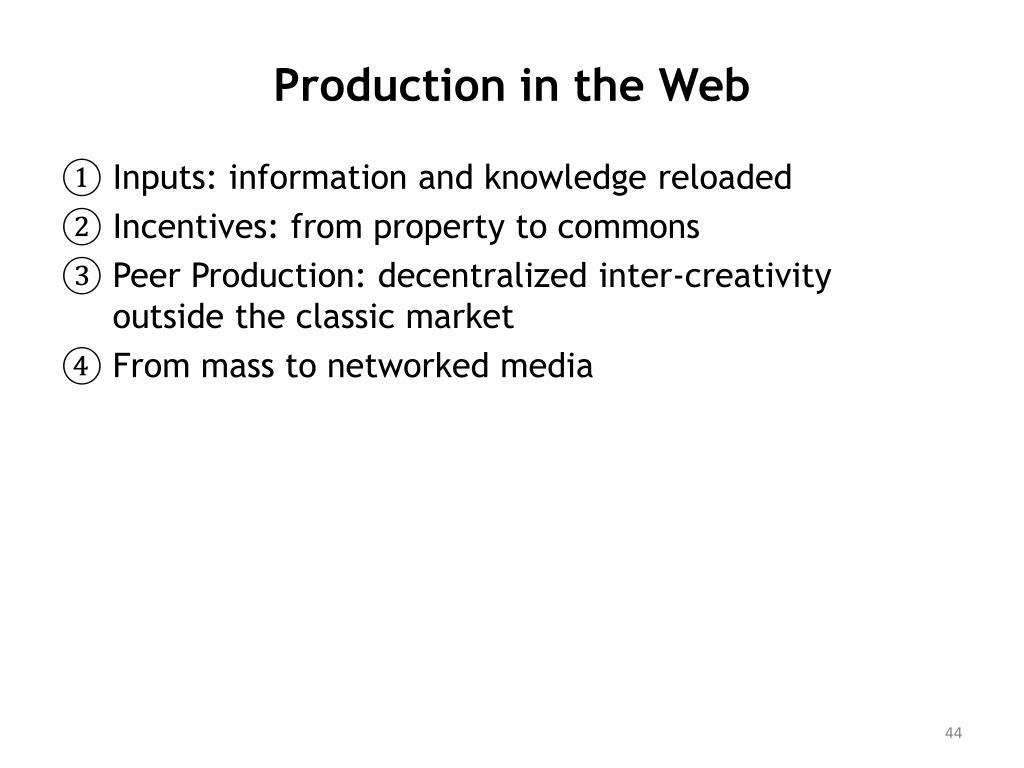 Production in the Web

① Inputs: information and knowledge reloaded
② Incentives: from property to commons
③ Peer Production: decentralized inter-creativity outside the classic market
④ From mass to networked media

44